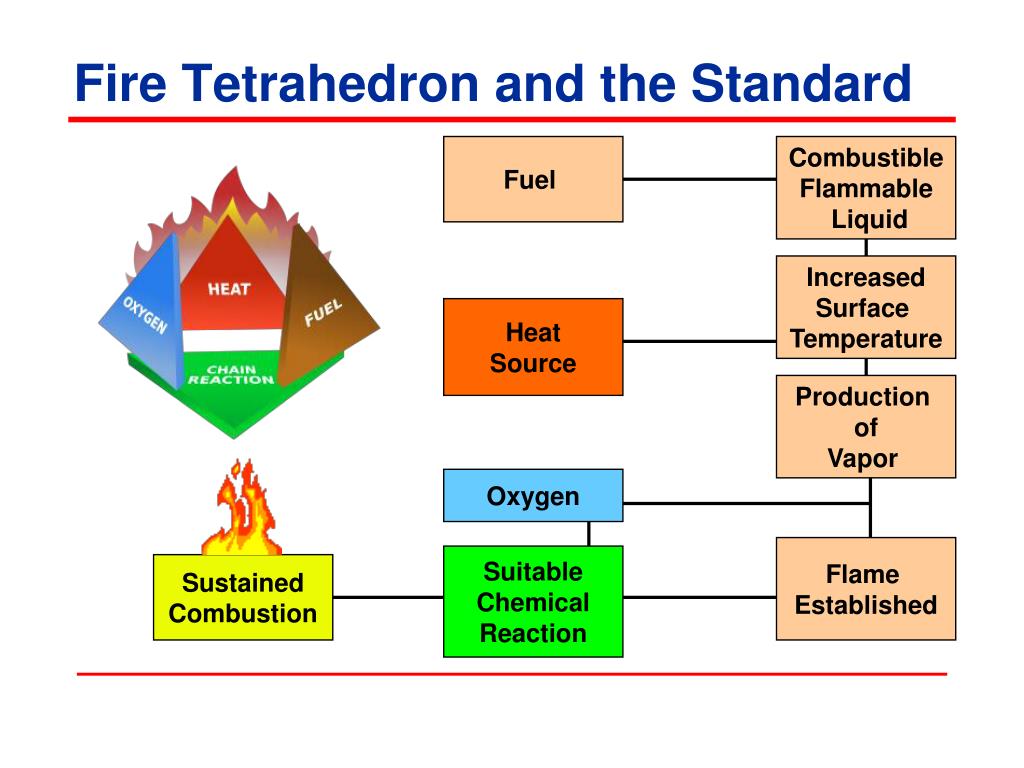 Fire Tetrahedron and the Standard

OXYGEN
HEAT
FUEL
CHAIN REACTION

Fuel

Combustible Flammable Liquid

Increased Surface Temperature

Heat Source

Production of Vapor

Oxygen

Sustained Combustion

Suitable Chemical Reaction

Flame Established